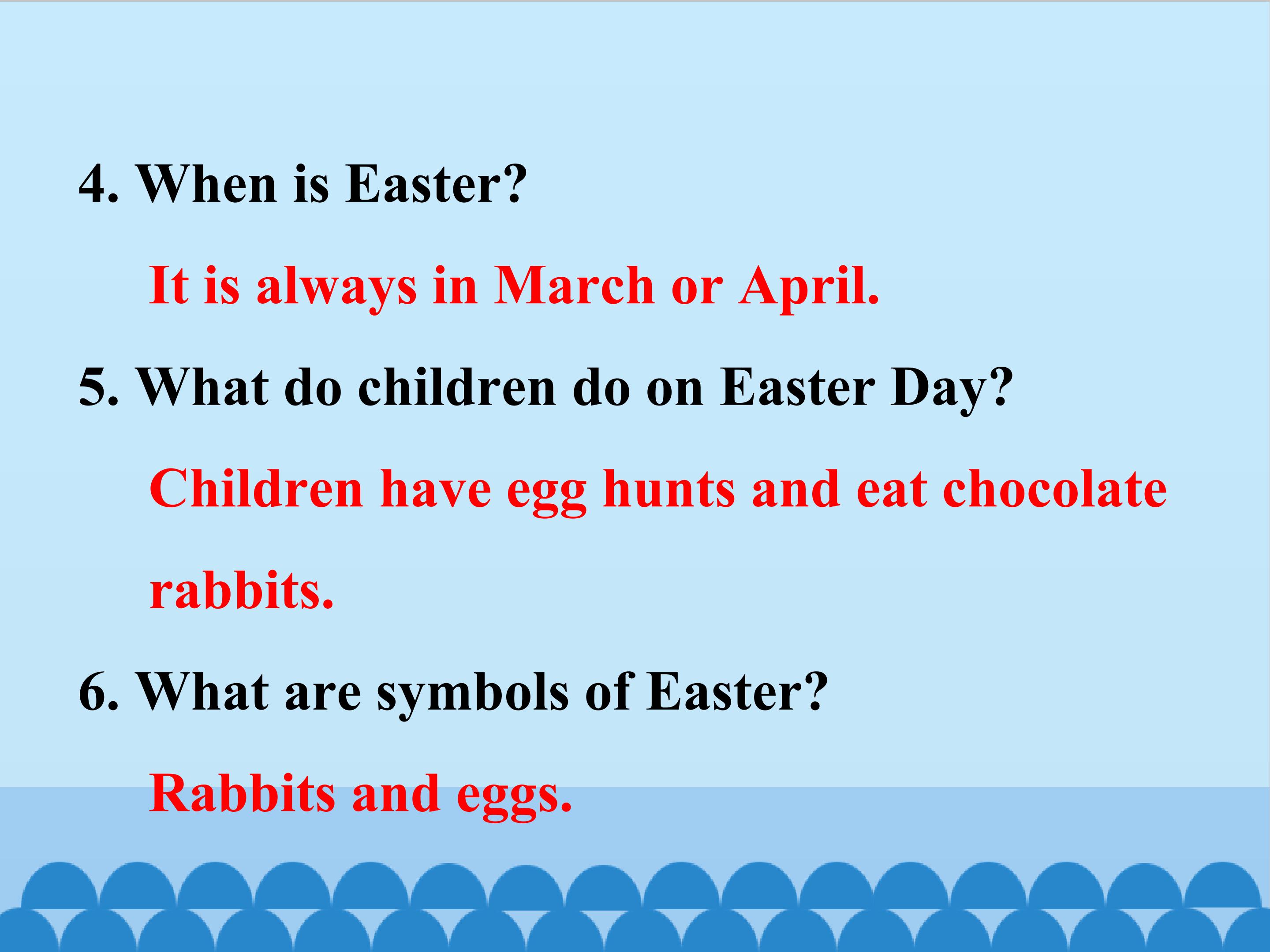 4. When is Easter?

It is always in March or April.

5. What do children do on Easter Day?

Children have egg hunts and eat chocolate rabbits.

6. What are symbols of Easter?

Rabbits and eggs.